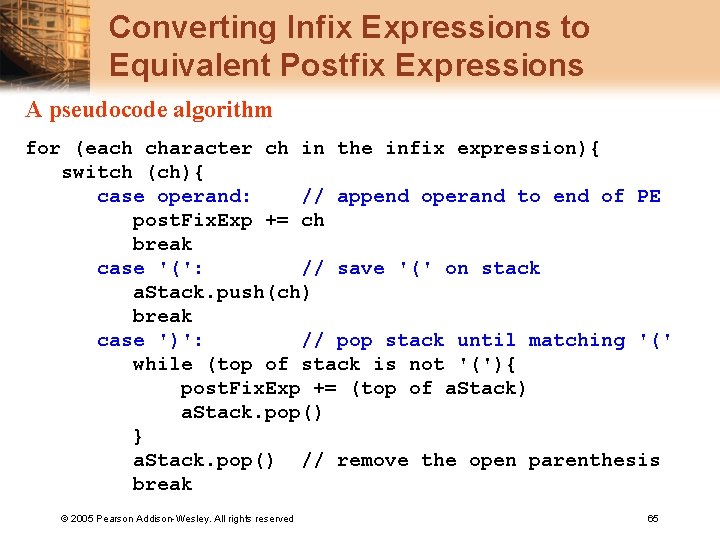 Converting Infix Expressions to Equivalent Postfix Expressions

A pseudocode algorithm

for (each character ch in the infix expression){
   switch (ch){
      case operand:    // append operand to end of PE
         postFixExp += ch
         break
      case '(':        // save '(' on stack
         aStack.push(ch)
         break
      case ')':        // pop stack until matching '('
         while (top of stack is not '('){
            postFixExp += (top of aStack)
            aStack.pop()
         }
         aStack.pop()  // remove the open parenthesis
         break

© 2005 Pearson Addison-Wesley. All rights reserved

65